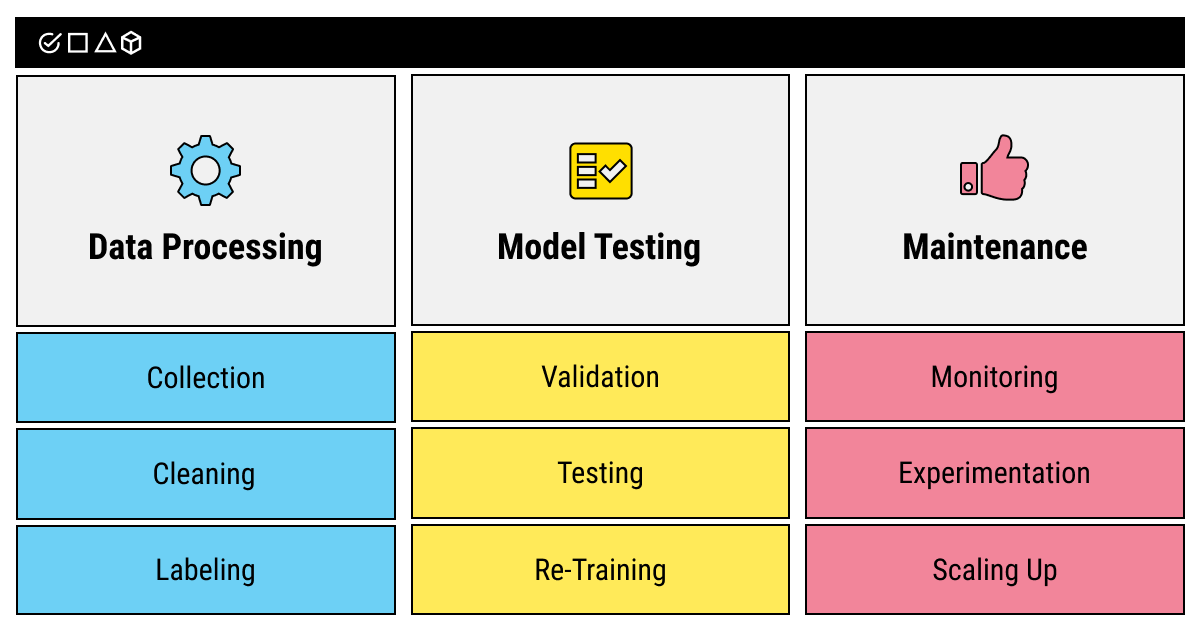 Data Processing

Collection

Cleaning

Labeling

Model Testing

Validation

Testing

Re-Training

Maintenance

Monitoring

Experimentation

Scaling Up